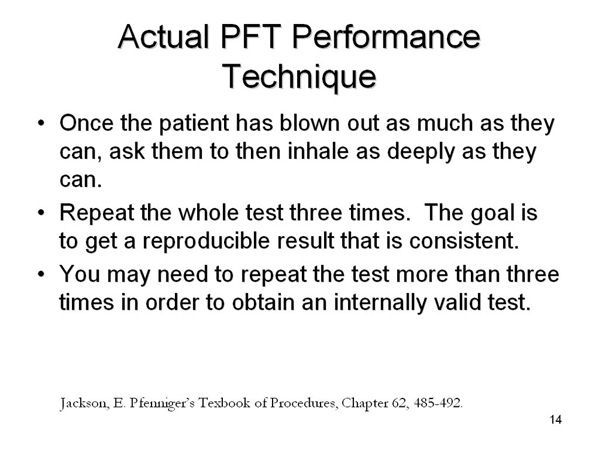 Actual PFT Performance Technique

• Once the patient has blown out as much as they can, ask them to then inhale as deeply as they can.

• Repeat the whole test three times. The goal is to get a reproducible result that is consistent.

• You may need to repeat the test more than three times in order to obtain an internally valid test.

Jackson, E. Pfenniger's Texbook of Procedures, Chapter 62, 485-492.

14